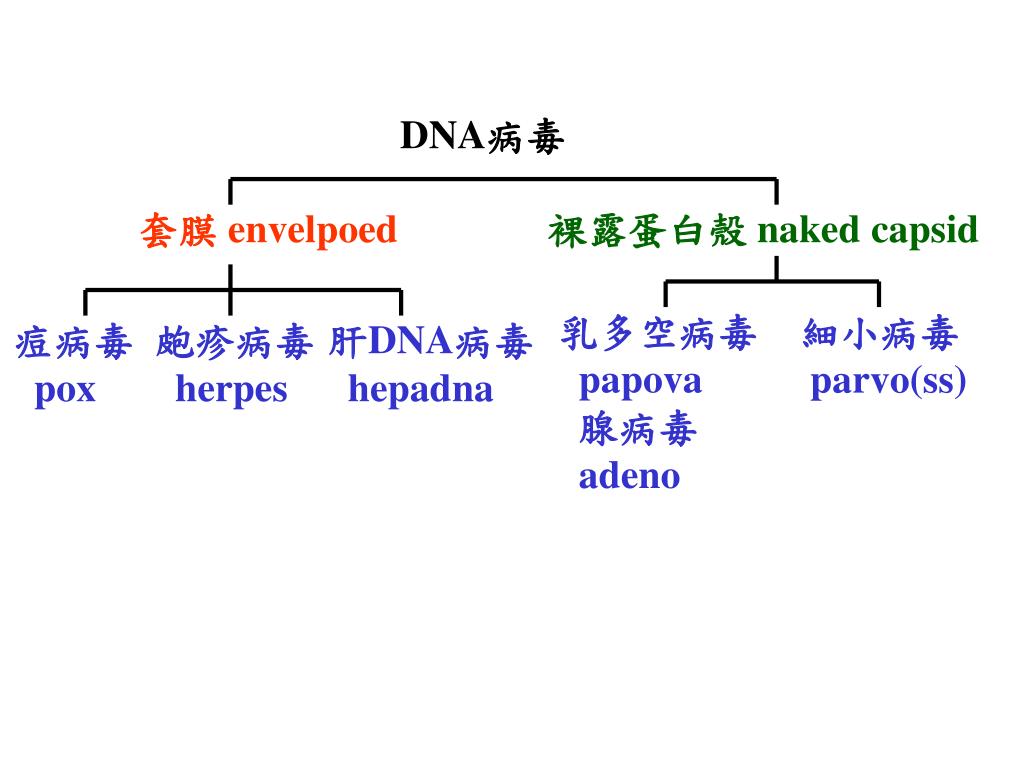 DNA病毒

套膜 envelpoed

裸露蛋白殼 naked capsid

痘病毒
pox

皰疹病毒
herpes

肝DNA病毒
hepadna

乳多空病毒
papova
腺病毒
adeno

細小病毒
parvo(ss)